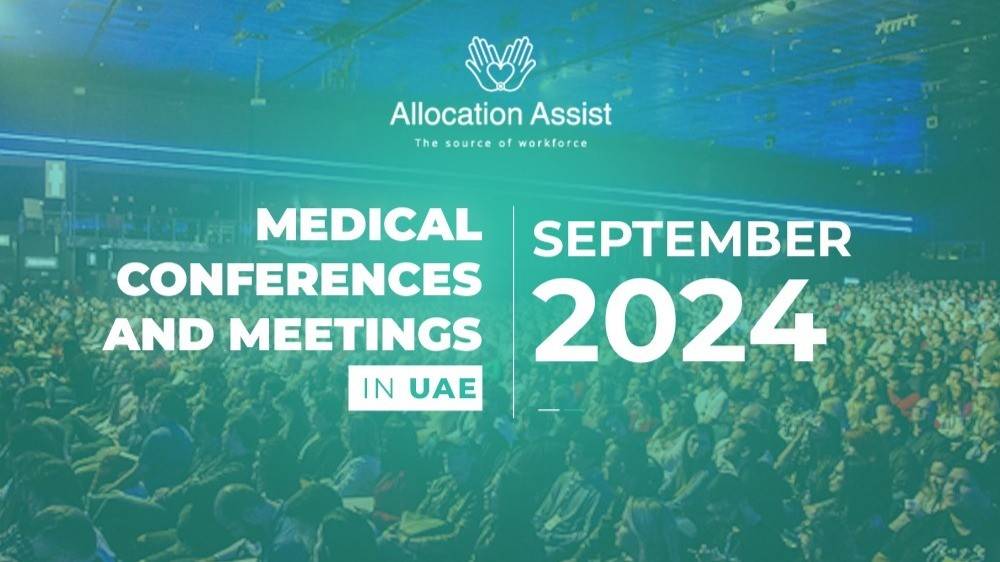 Allocation Assist
The source of workforce

MEDICAL CONFERENCES AND MEETINGS
IN UAE

SEPTEMBER 2024